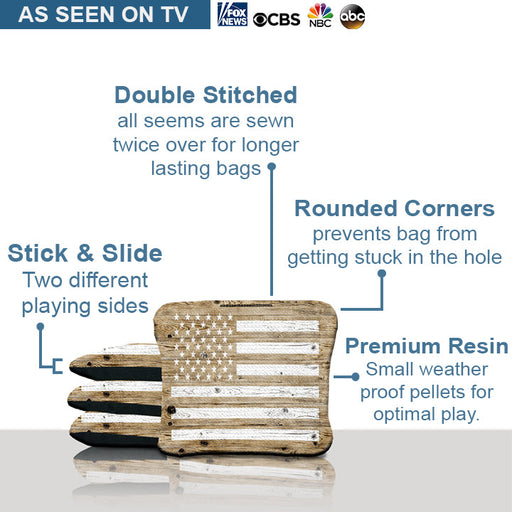 AS SEEN ON TV FOX NEWS CBS NBC abc

Double Stitched
all seems are sewn twice over for longer lasting bags

Rounded Corners
prevents bag from getting stuck in the hole

Stick & Slide
Two different playing sides

Premium Resin
Small weather proof pellets for optimal play.